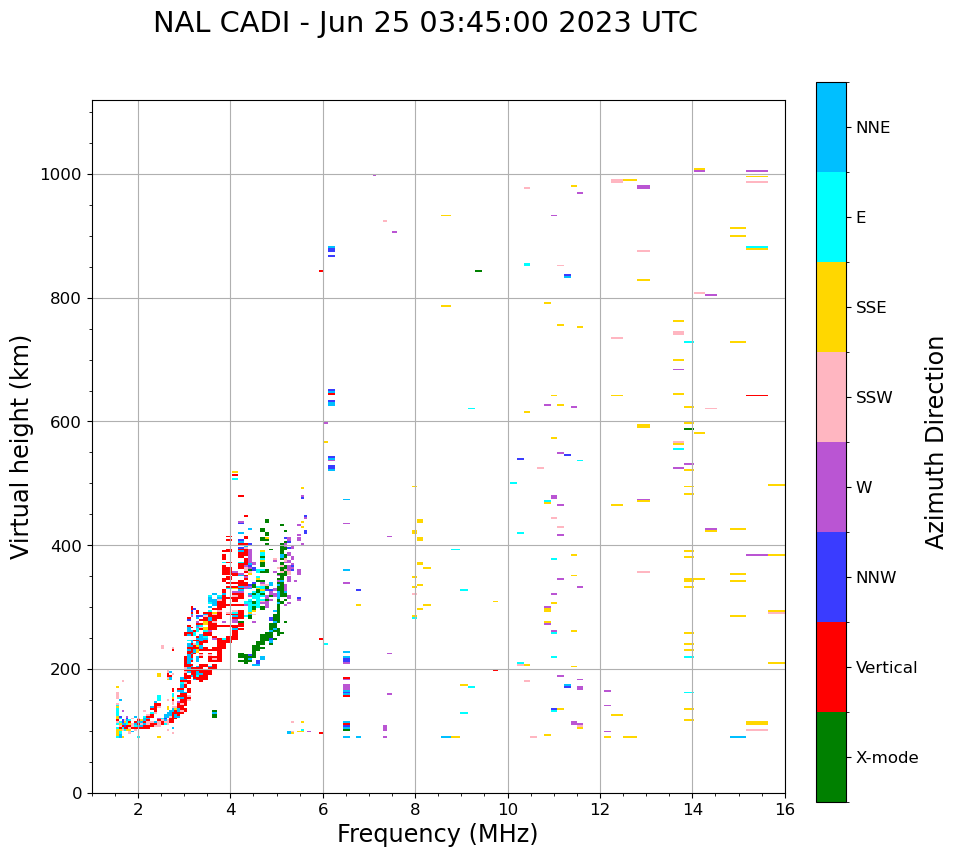 NAL CADI - Jun 25 03:45:00 2023 UTC

Virtual height (km)

1000
800
600
400
200
0

2
4
6
8
10
12
14
16

Frequency (MHz)

NNE
E
SSE
SSW
W
NNW
Vertical
X-mode

Azimuth Direction